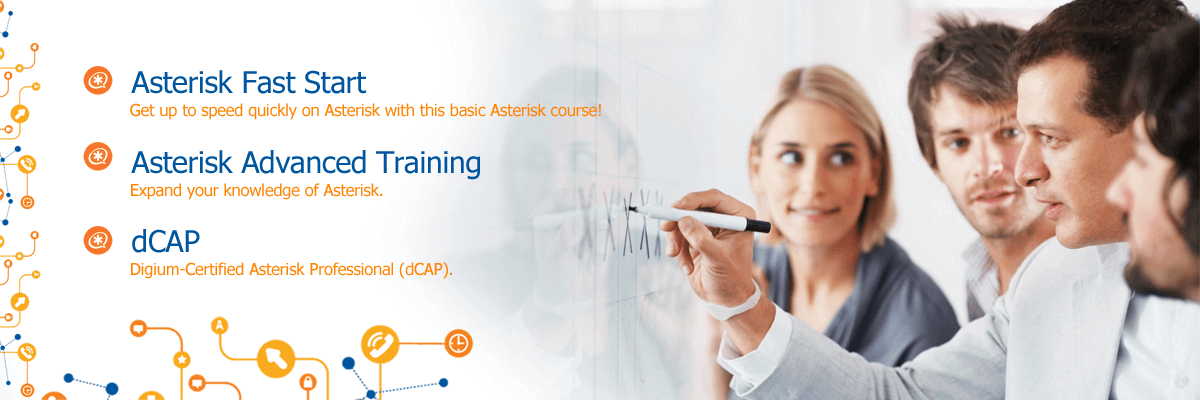 Asterisk Fast Start
Get up to speed quickly on Asterisk with this basic Asterisk course!

Asterisk Advanced Training
Expand your knowledge of Asterisk.

dCAP
Digium-Certified Asterisk Professional (dCAP).